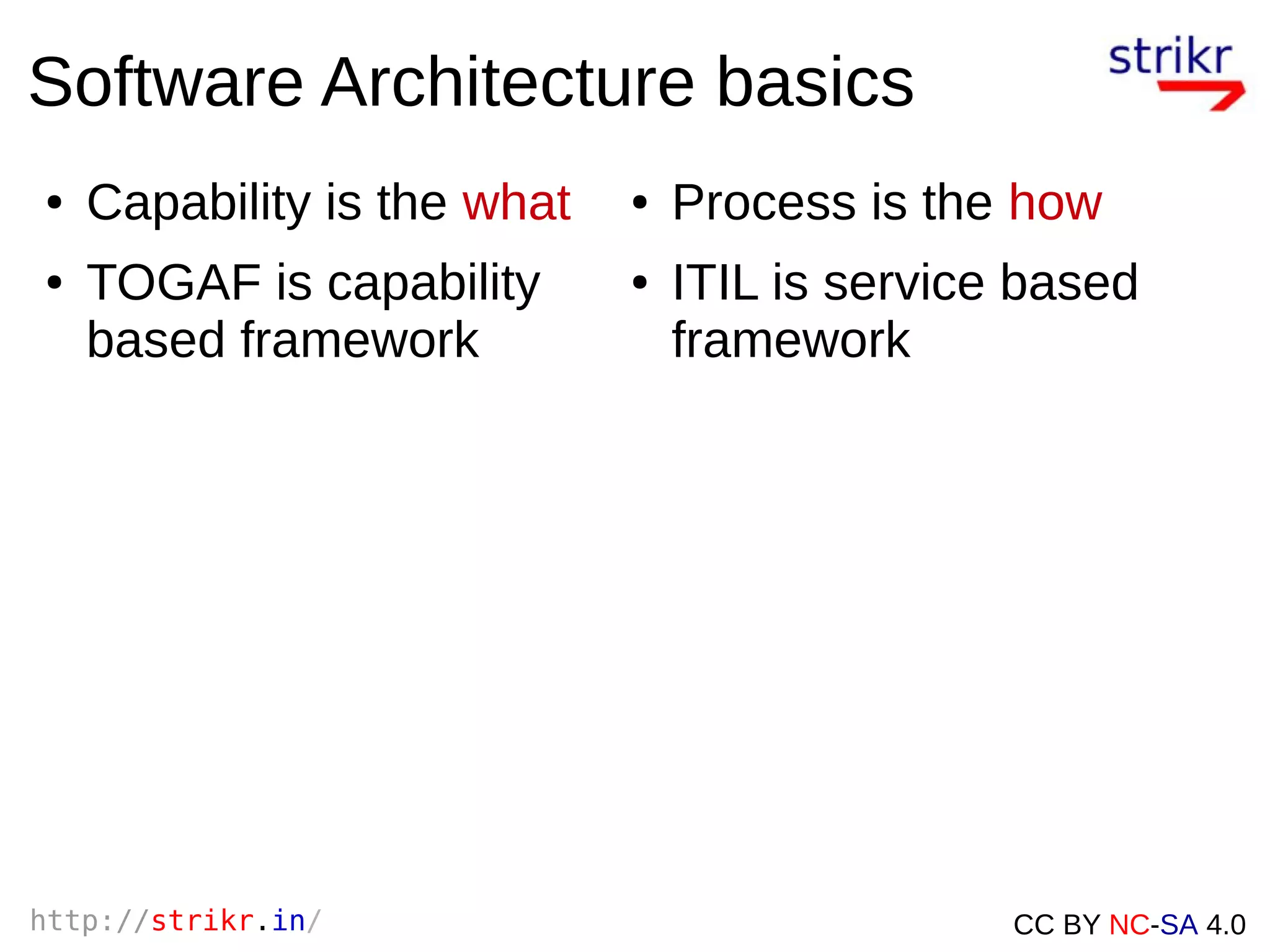 Software Architecture basics

strikr

• Capability is the what
• TOGAF is capability based framework

• Process is the how
• ITIL is service based framework

http://strikr.in/

CC BY NC-SA 4.0